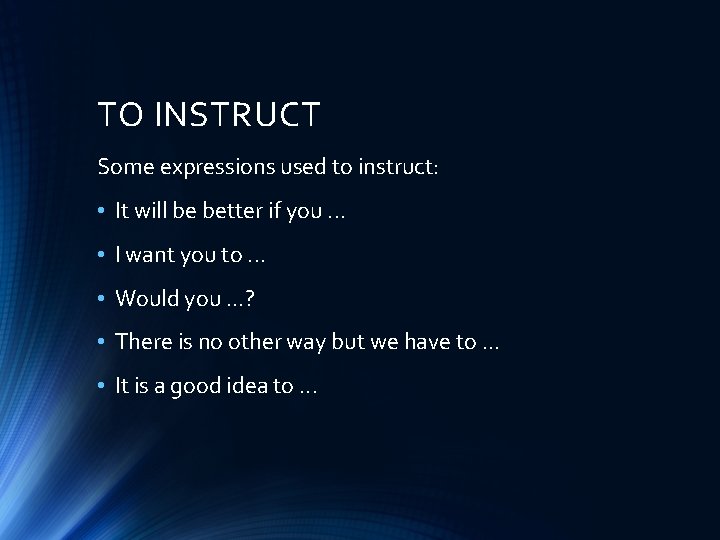 TO INSTRUCT

Some expressions used to instruct:

• It will be better if you …

• I want you to …

• Would you …?

• There is no other way but we have to …

• It is a good idea to …